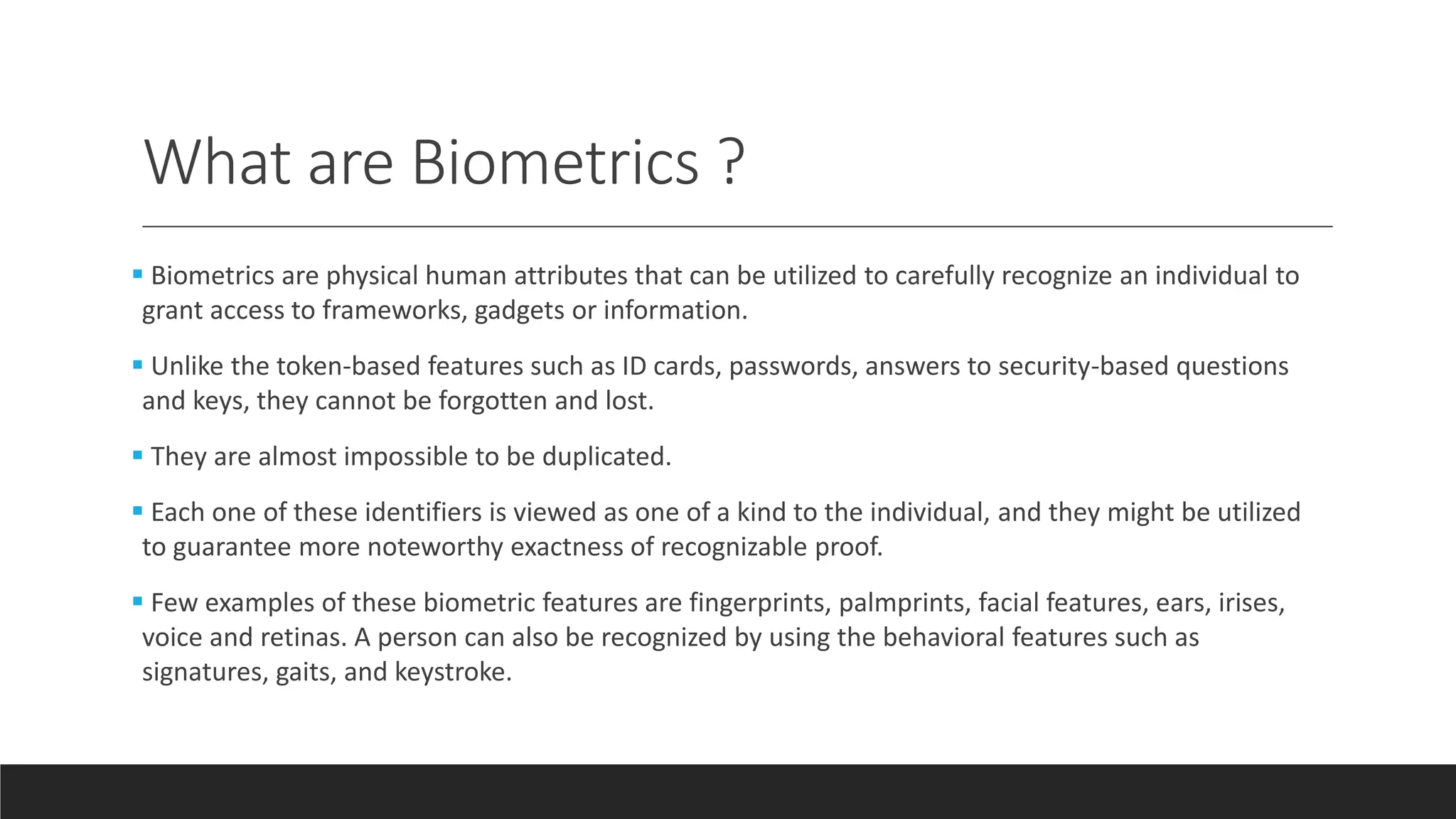 What are Biometrics ?

▪ Biometrics are physical human attributes that can be utilized to carefully recognize an individual to grant access to frameworks, gadgets or information.

▪ Unlike the token-based features such as ID cards, passwords, answers to security-based questions and keys, they cannot be forgotten and lost.

▪ They are almost impossible to be duplicated.

▪ Each one of these identifiers is viewed as one of a kind to the individual, and they might be utilized to guarantee more noteworthy exactness of recognizable proof.

▪ Few examples of these biometric features are fingerprints, palmprints, facial features, ears, irises, voice and retinas. A person can also be recognized by using the behavioral features such as signatures, gaits, and keystroke.